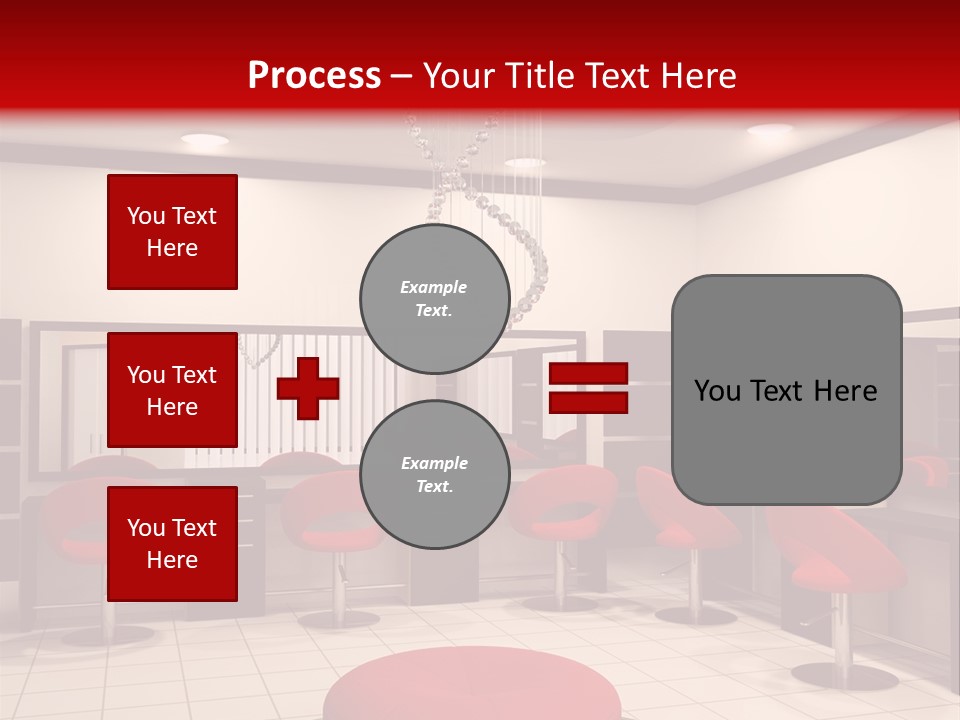 Process – Your Title Text Here

You Text Here

You Text Here

You Text Here

Example Text.

Example Text.

You Text Here